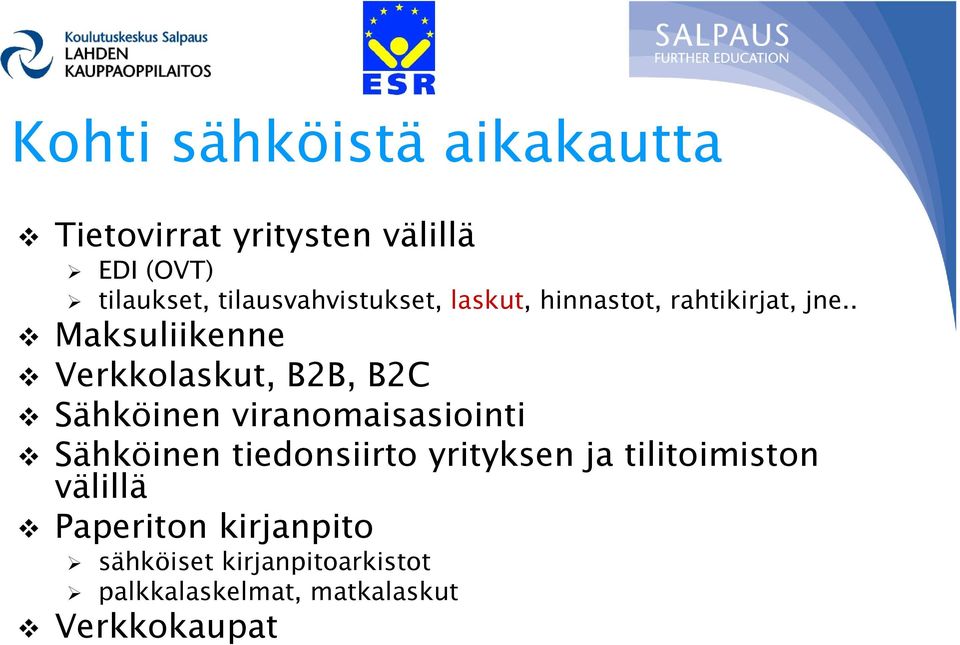 Koulutuskeskus Salpaus
LAHDEN
KAUPPAOPPILAITOS

ESR

SALPAUS
FURTHER EDUCATION

Kohti sähköistä aikakautta

❖ Tietovirrat yritysten välillä
➢ EDI (OVT)
➢ tilaukset, tilausvahvistukset, laskut, hinnastot, rahtikirjat, jne..
❖ Maksuliikenne
❖ Verkkolaskut, B2B, B2C
❖ Sähköinen viranomaisasiointi
❖ Sähköinen tiedonsiirto yrityksen ja tilitoimiston välillä
❖ Paperiton kirjanpito
➢ sähköiset kirjanpitoarkistot
➢ palkkalaskelmat, matkalaskut
❖ Verkkokaupat